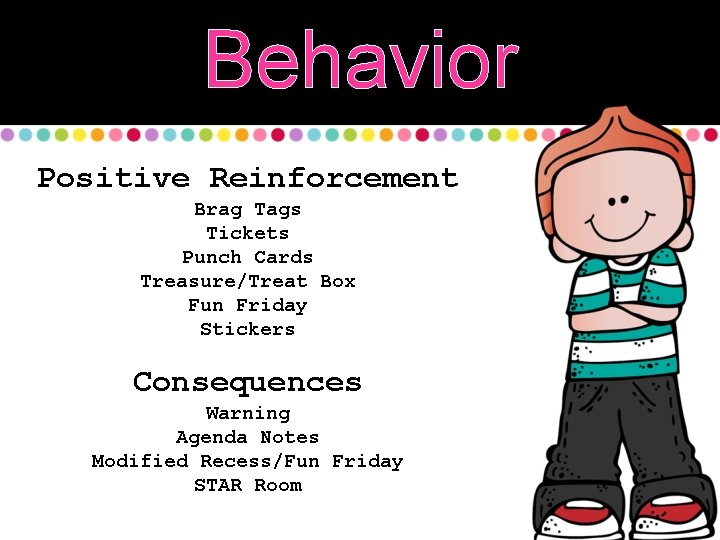 Behavior

Positive Reinforcement
Brag Tags
Tickets
Punch Cards
Treasure/Treat Box
Fun Friday
Stickers

Consequences
Warning
Agenda Notes
Modified Recess/Fun Friday
STAR Room